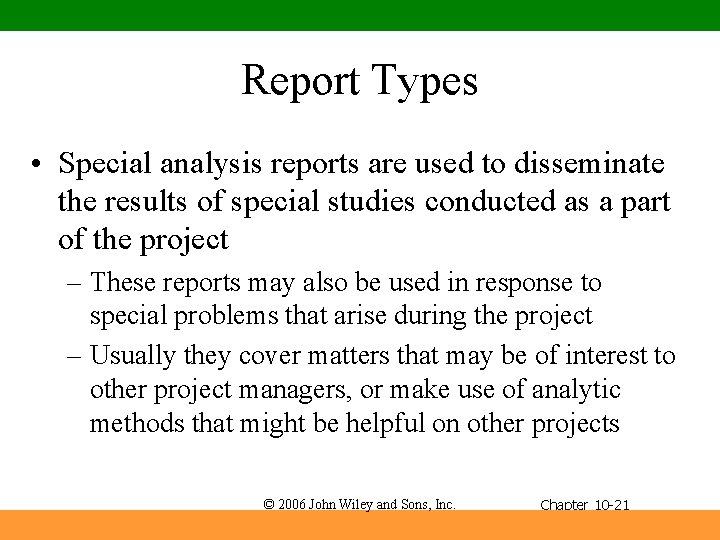 Report Types

• Special analysis reports are used to disseminate the results of special studies conducted as a part of the project

– These reports may also be used in response to special problems that arise during the project

– Usually they cover matters that may be of interest to other project managers, or make use of analytic methods that might be helpful on other projects

© 2006 John Wiley and Sons, Inc.

Chapter 10-21